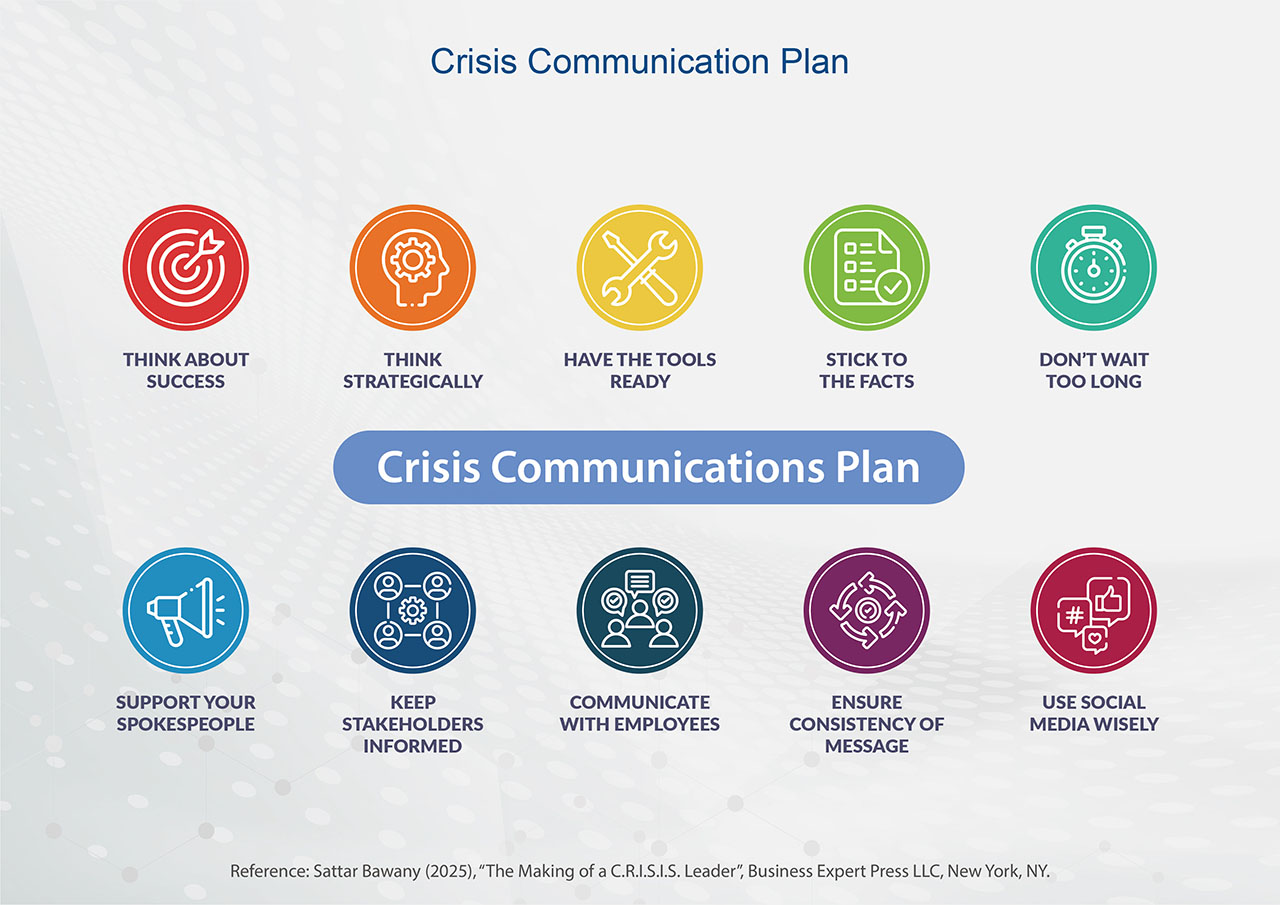 Crisis Communication Plan

THINK ABOUT SUCCESS

THINK STRATEGICALLY

HAVE THE TOOLS READY

STICK TO THE FACTS

DON'T WAIT TOO LONG

Crisis Communications Plan

SUPPORT YOUR SPOKESPEOPLE

KEEP STAKEHOLDERS INFORMED

COMMUNICATE WITH EMPLOYEES

ENSURE CONSISTENCY OF MESSAGE

USE SOCIAL MEDIA WISELY

Reference: Sattar Bawany (2025), "The Making of a C.R.I.S.I.S. Leader", Business Expert Press LLC, New York, NY.